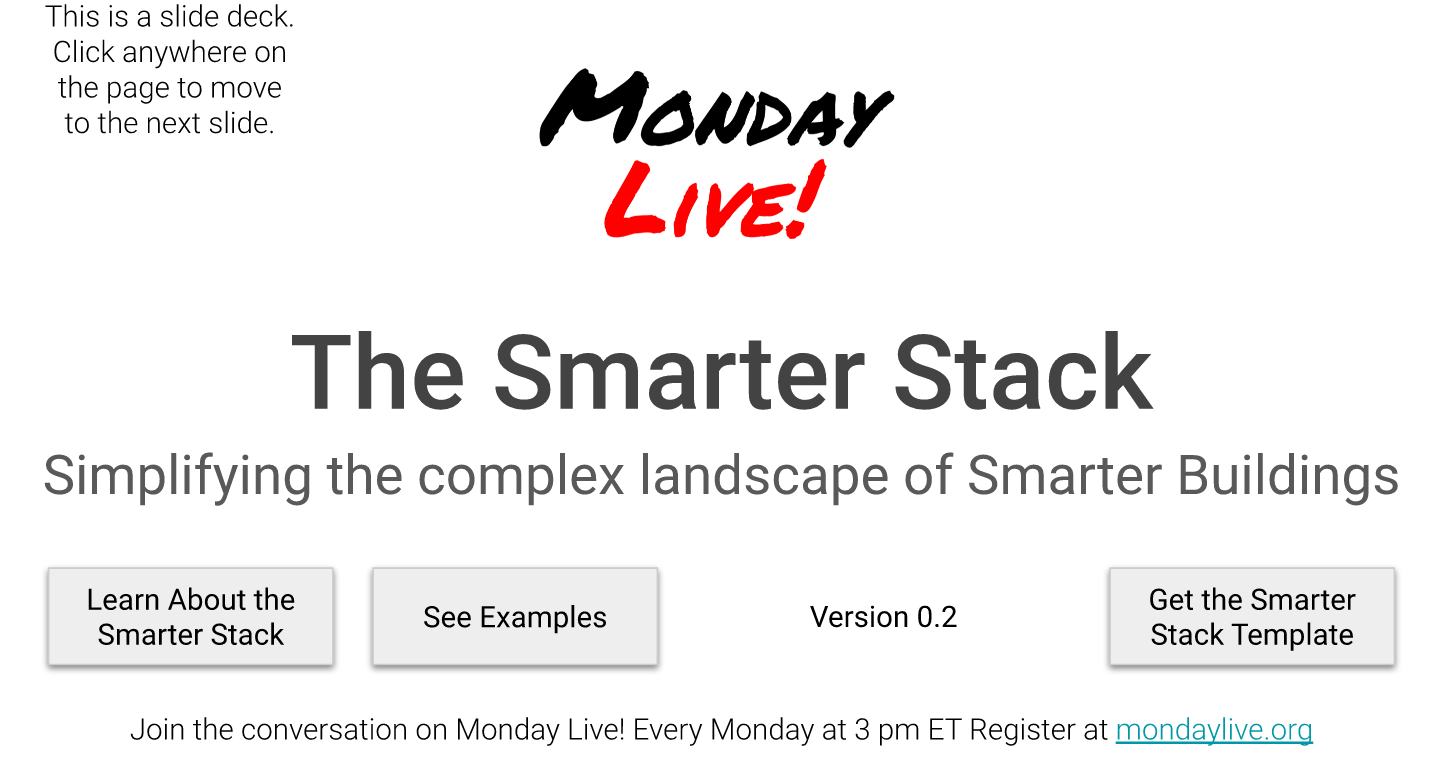 This is a slide deck. Click anywhere on the page to move to the next slide.

MONDAY LIVE!

The Smarter Stack

Simplifying the complex landscape of Smarter Buildings

Learn About the Smarter Stack

See Examples

Version 0.2

Get the Smarter Stack Template

Join the conversation on Monday Live! Every Monday at 3 pm ET Register at mondaylive.org